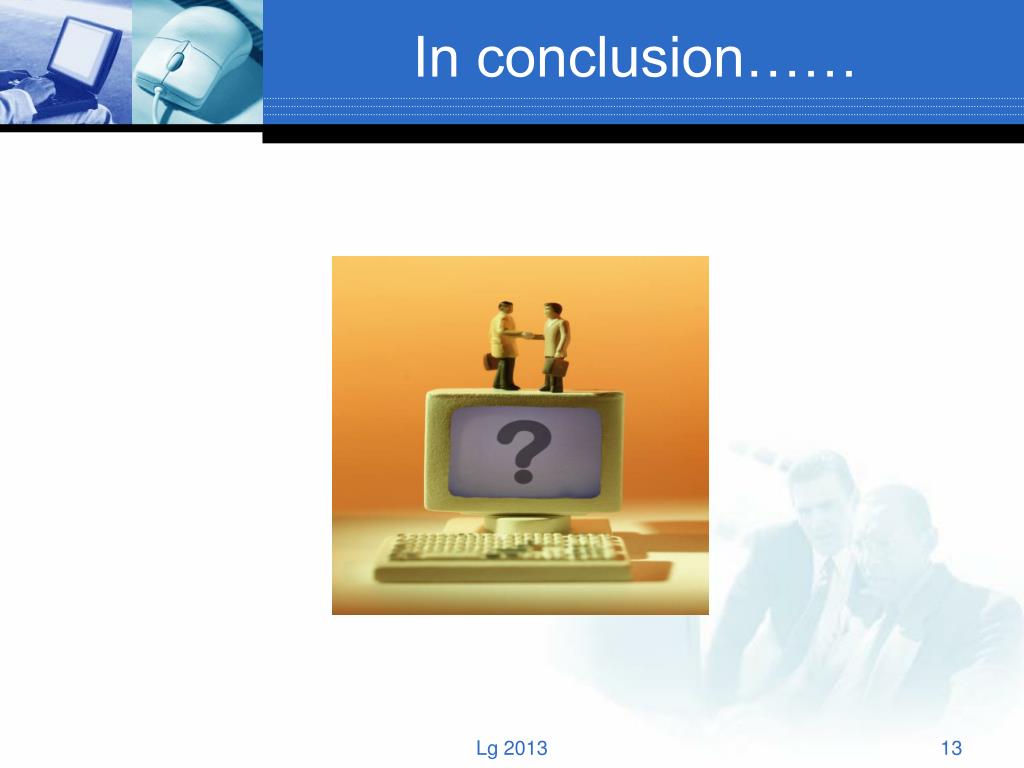 In conclusion……

?

Lg 2013

13